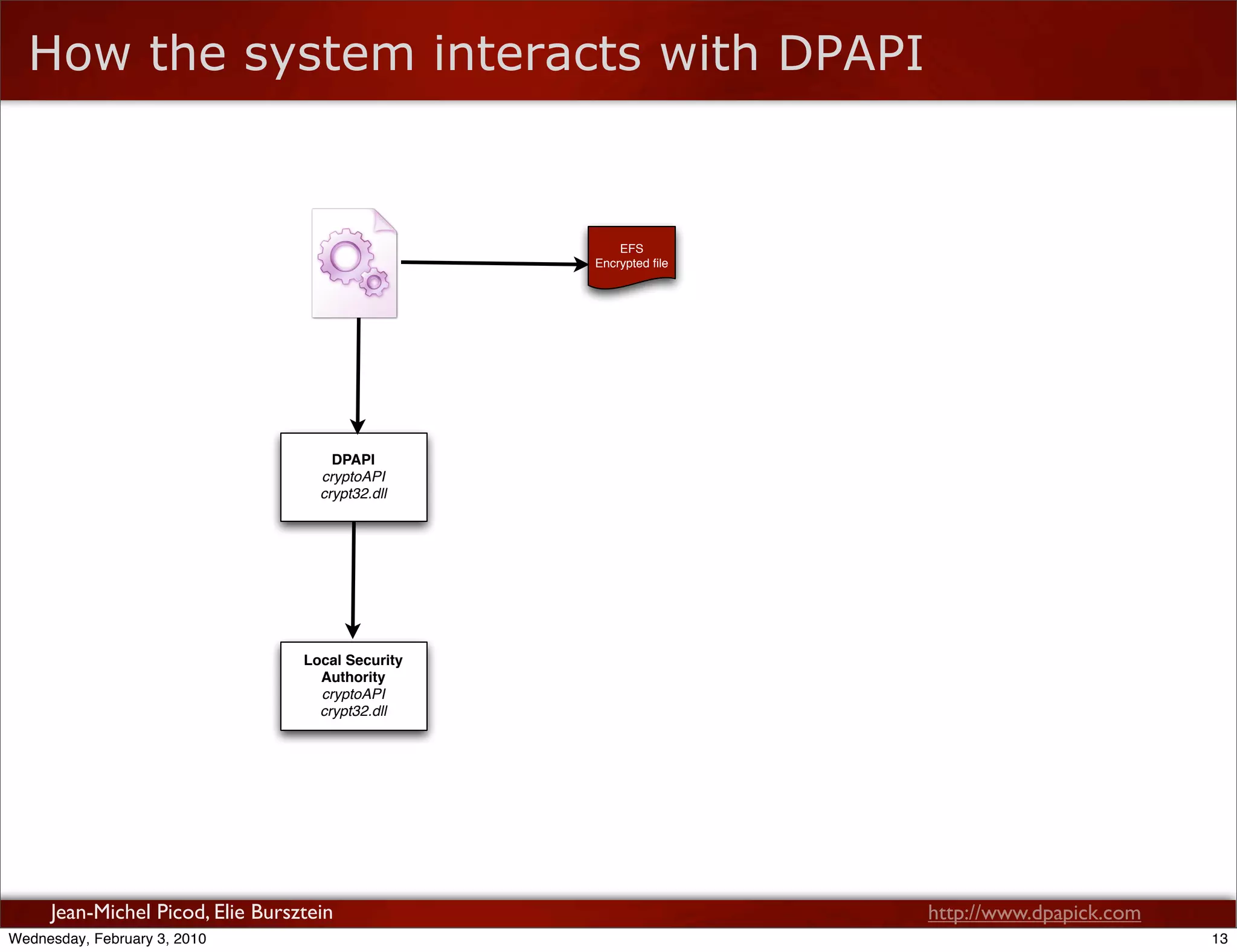 How the system interacts with DPAPI

EFS
Encrypted file

DPAPI
cryptoAPI
crypt32.dll

Local Security Authority
cryptoAPI
crypt32.dll

Jean-Michel Picod, Elie Bursztein

http://www.dpapick.com

Wednesday, February 3, 2010

13